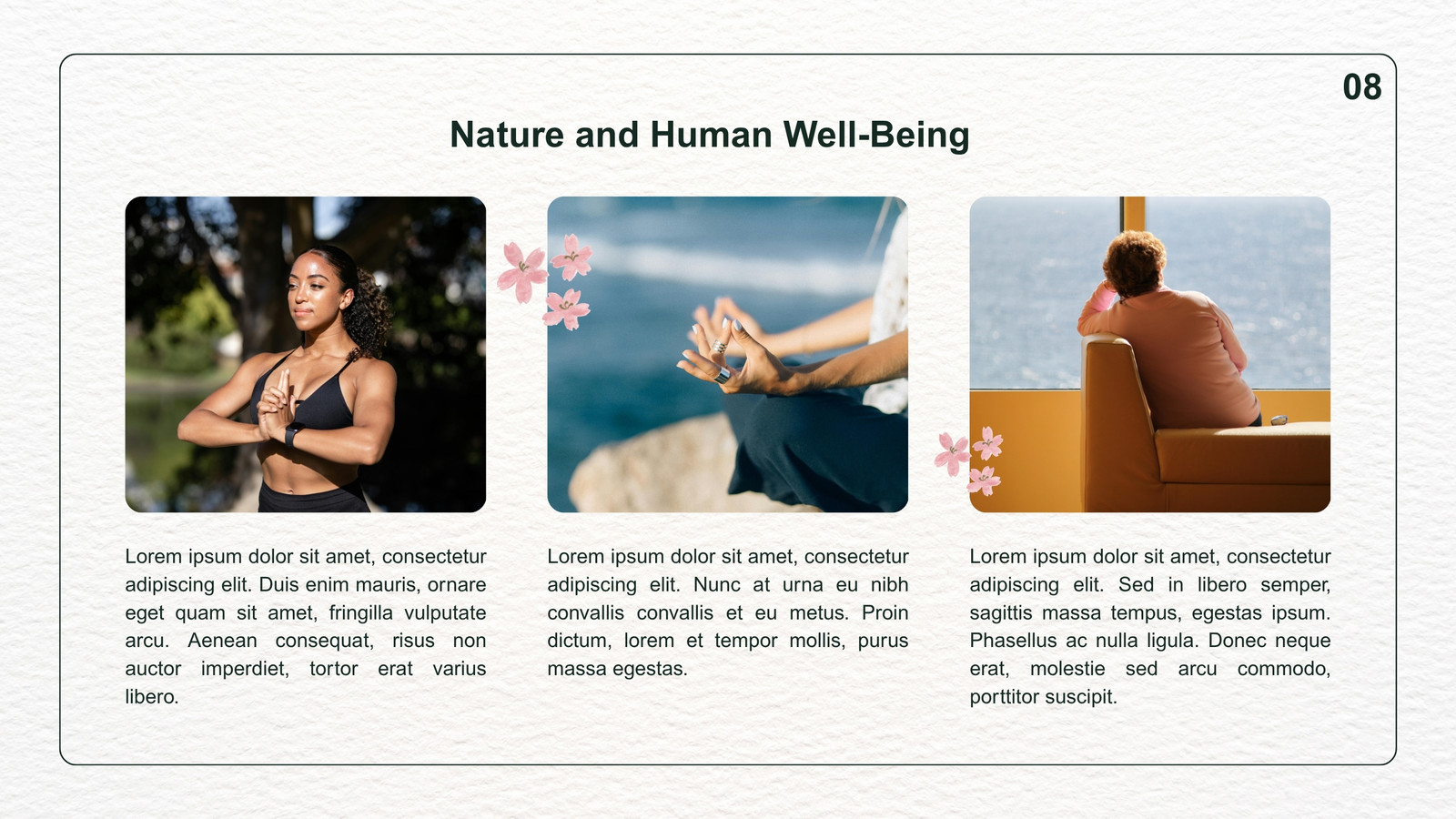 08

Nature and Human Well-Being

Lorem ipsum dolor sit amet, consectetur adipiscing elit. Duis enim mauris, ornare eget quam sit amet, fringilla vulputate arcu. Aenean consequat, risus non auctor imperdiet, tortor erat varius libero.

Lorem ipsum dolor sit amet, consectetur adipiscing elit. Nunc at urna eu nibh convallis convallis et eu metus. Proin dictum, lorem et tempor mollis, purus massa egestas.

Lorem ipsum dolor sit amet, consectetur adipiscing elit. Sed in libero semper, sagittis massa tempus, egestas ipsum. Phasellus ac nulla ligula. Donec neque erat, molestie sed arcu commodo, porttitor suscipit.